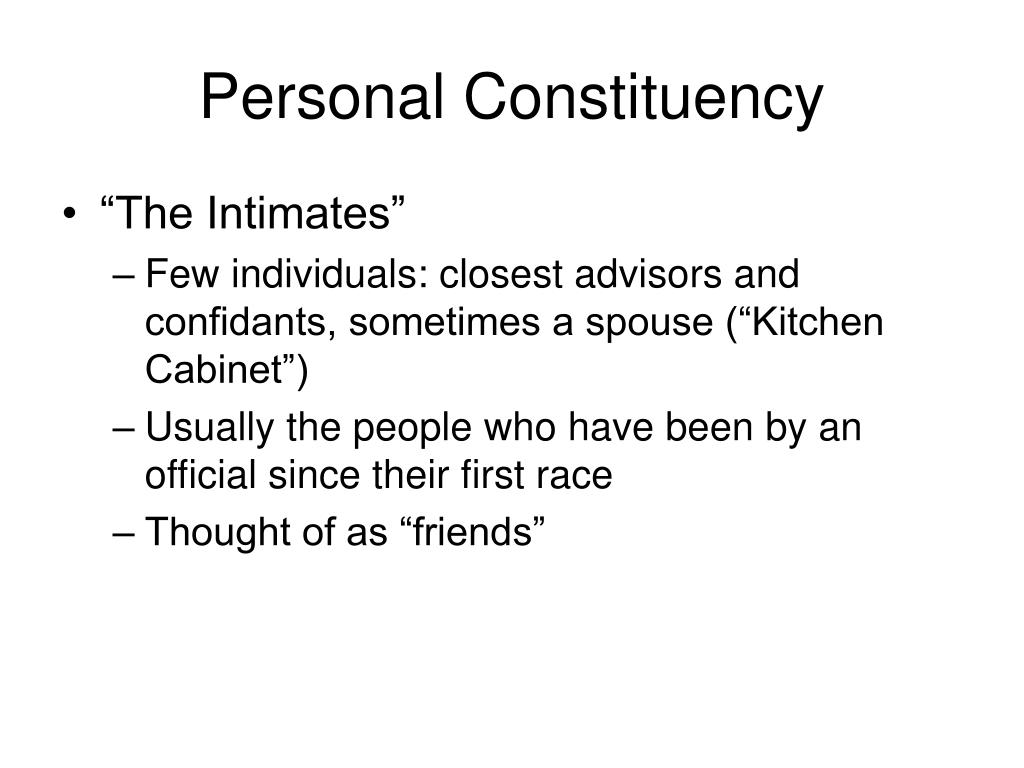 Personal Constituency

• “The Intimates”
– Few individuals: closest advisors and confidants, sometimes a spouse (“Kitchen Cabinet”)
– Usually the people who have been by an official since their first race
– Thought of as “friends”